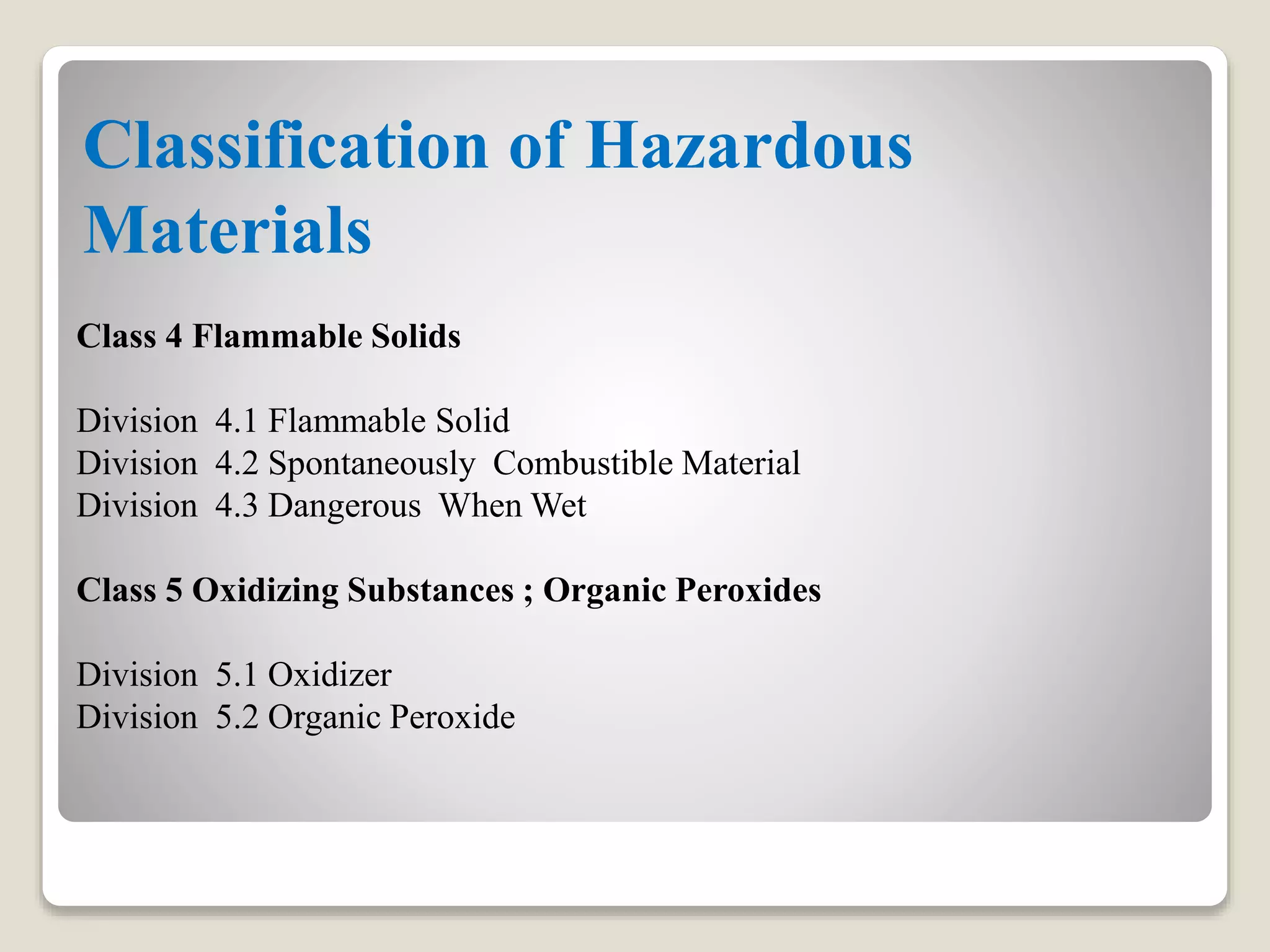 Classification of Hazardous Materials

Class 4 Flammable Solids

Division 4.1 Flammable Solid
Division 4.2 Spontaneously Combustible Material
Division 4.3 Dangerous When Wet

Class 5 Oxidizing Substances ; Organic Peroxides

Division 5.1 Oxidizer
Division 5.2 Organic Peroxide